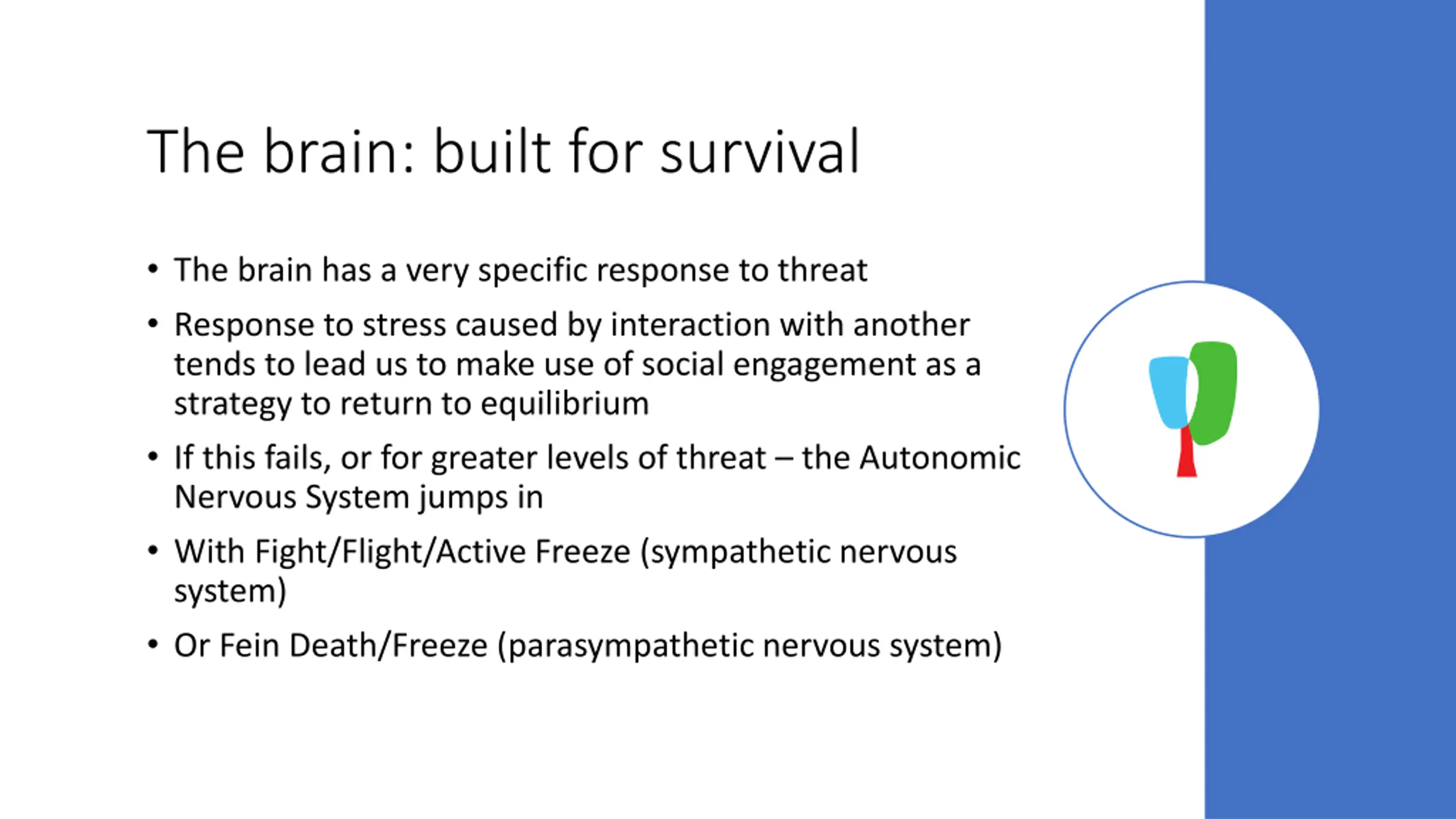 The brain: built for survival

• The brain has a very specific response to threat
• Response to stress caused by interaction with another tends to lead us to make use of social engagement as a strategy to return to equilibrium
• If this fails, or for greater levels of threat – the Autonomic Nervous System jumps in
• With Fight/Flight/Active Freeze (sympathetic nervous system)
• Or Fein Death/Freeze (parasympathetic nervous system)